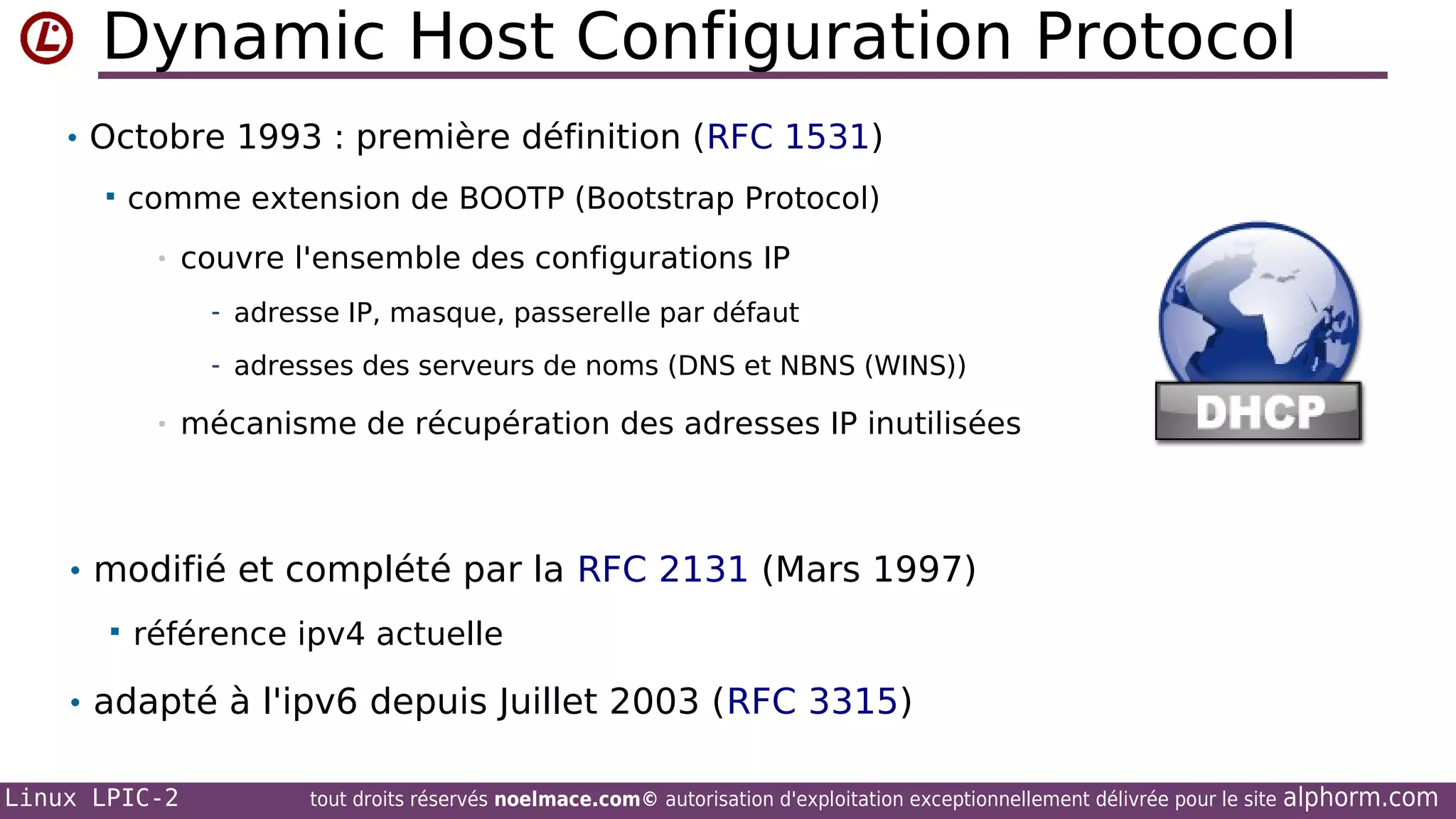 Dynamic Host Configuration Protocol

• Octobre 1993 : première définition (RFC 1531)

▪ comme extension de BOOTP (Bootstrap Protocol)

• couvre l'ensemble des configurations IP

- adresse IP, masque, passerelle par défaut

- adresses des serveurs de noms (DNS et NBNS (WINS))

• mécanisme de récupération des adresses IP inutilisées

DHCP

• modifié et complété par la RFC 2131 (Mars 1997)

▪ référence ipv4 actuelle

• adapté à l'ipv6 depuis Juillet 2003 (RFC 3315)

Linux LPIC-2 tout droits réservés noelmace.com© autorisation d'exploitation exceptionnellement délivrée pour le site alphorm.com